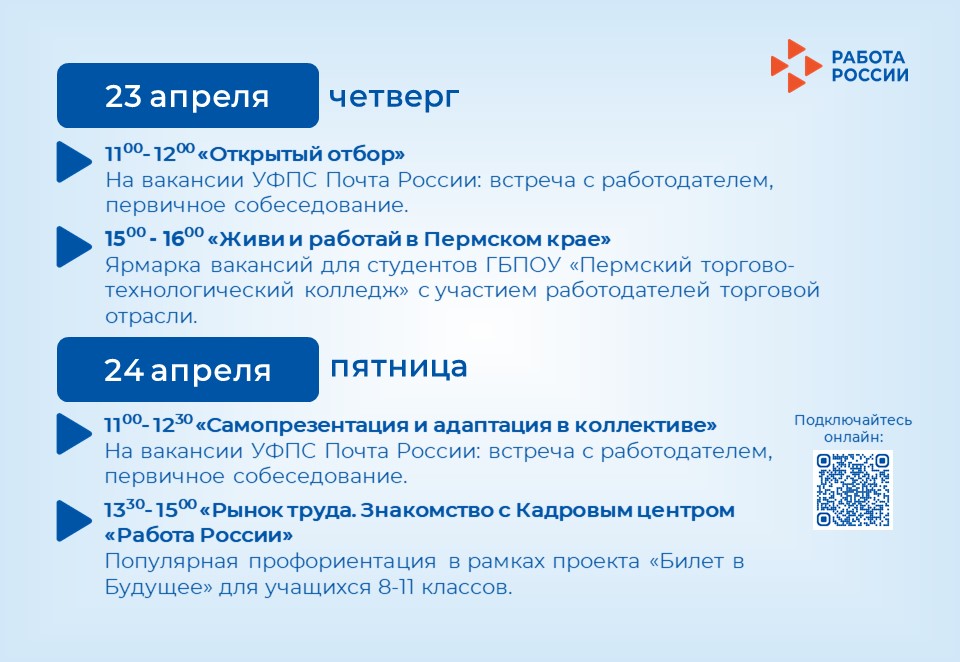 РАБОТА РОССИИ

23 апреля четверг

$11^{00}$- $12^{00}$ «Открытый отбор»
На вакансии УФПС Почта России: встреча с работодателем, первичное собеседование.

$15^{00}$ - $16^{00}$ «Живи и работай в Пермском крае»
Ярмарка вакансий для студентов ГБПОУ «Пермский торгово-технологический колледж» с участием работодателей торговой отрасли.

24 апреля пятница

$11^{00}$- $12^{30}$ «Самопрезентация и адаптация в коллективе»
На вакансии УФПС Почта России: встреча с работодателем, первичное собеседование.

$13^{30}$- $15^{00}$ «Рынок труда. Знакомство с Кадровым центром «Работа России»
Популярная профориентация в рамках проекта «Билет в Будущее» для учащихся 8-11 классов.

Подключайтесь онлайн: